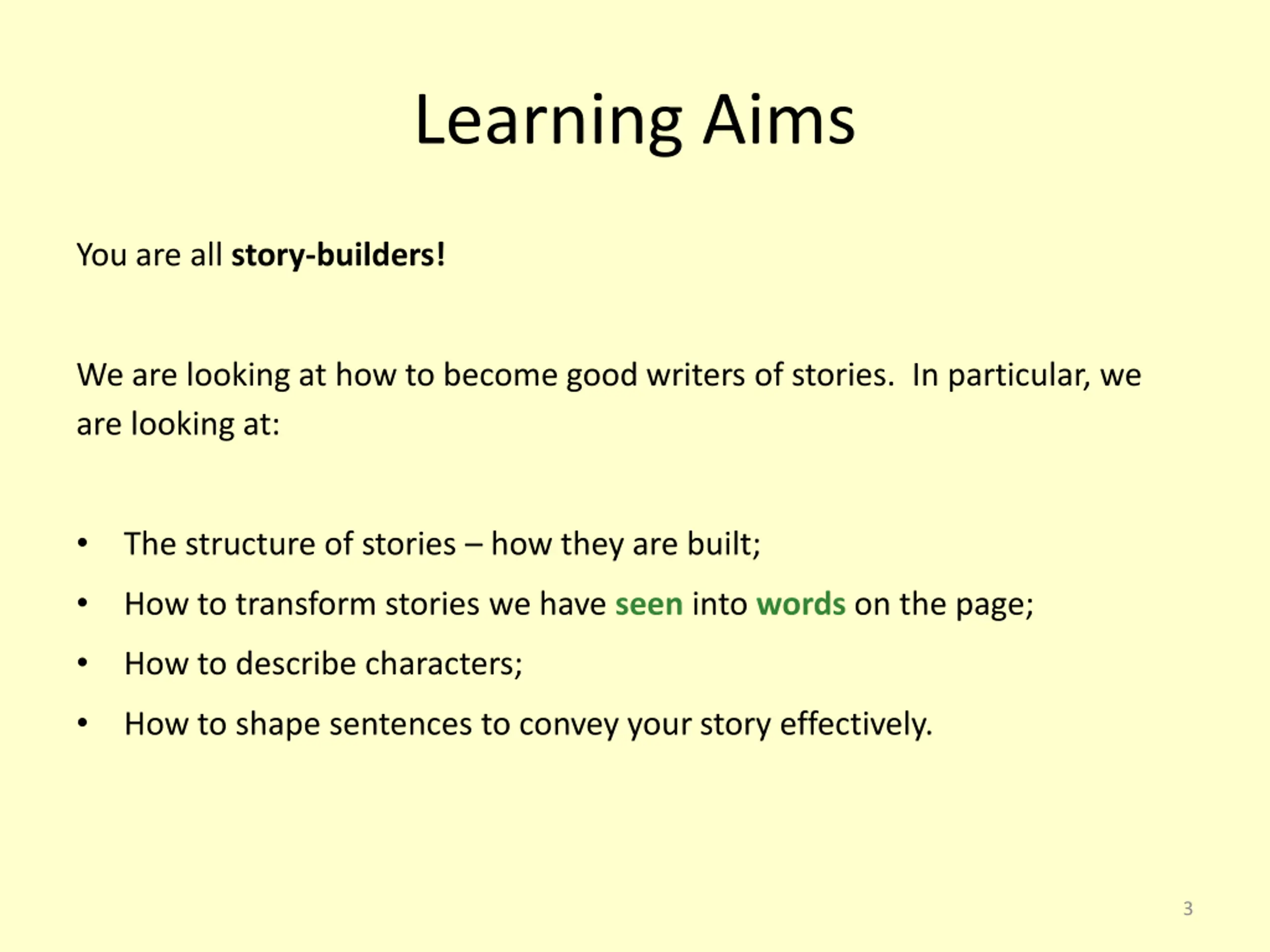 Learning Aims

You are all story-builders!

We are looking at how to become good writers of stories.  In particular, we are looking at:

• The structure of stories – how they are built;
• How to transform stories we have seen into words on the page;
• How to describe characters;
• How to shape sentences to convey your story effectively.

3